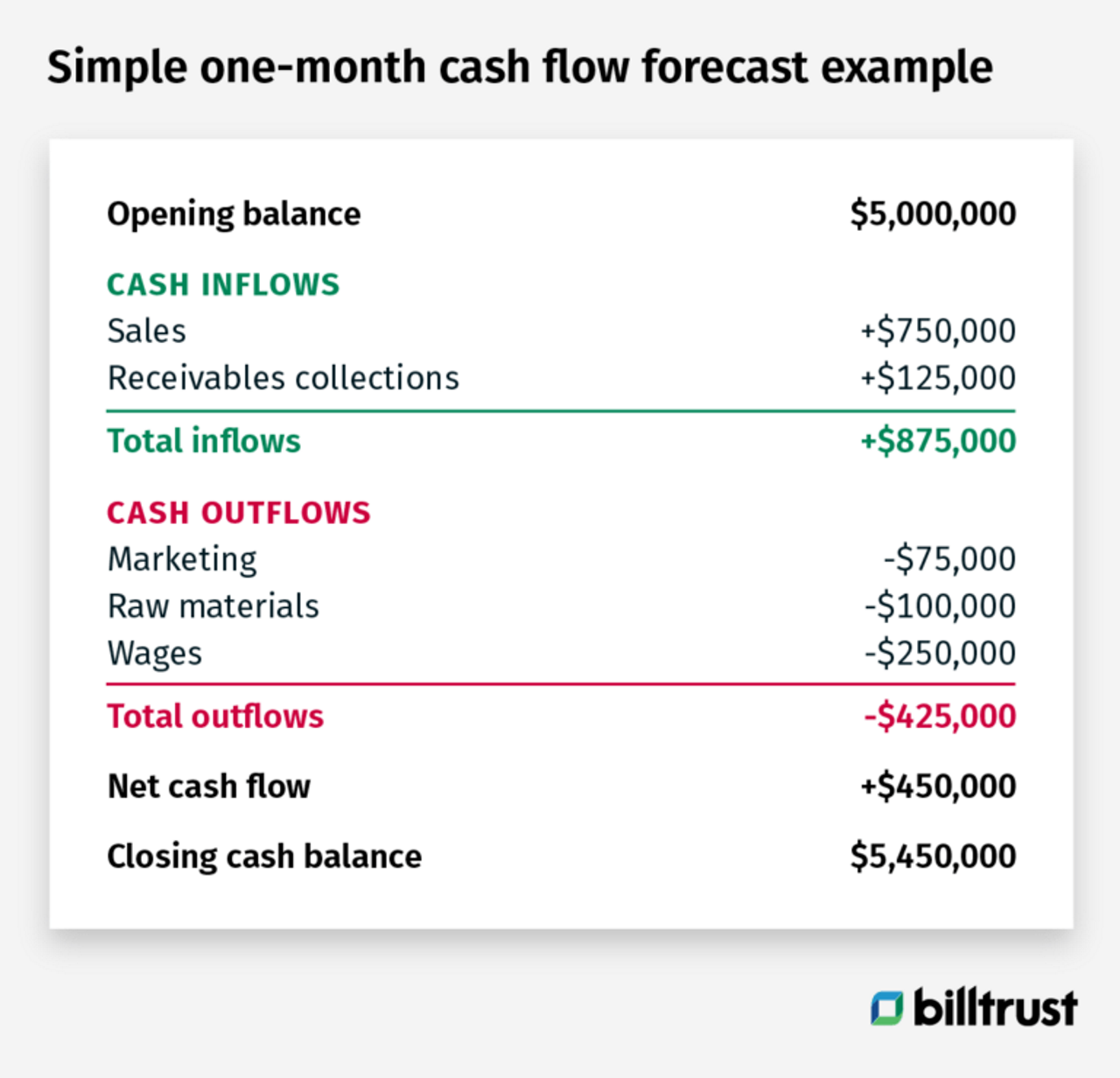 Simple one-month cash flow forecast example

| | |
|---|---|
| Opening balance | \$5,000,000 |
| CASH INFLOWS | |
| Sales | +\$750,000 |
| Receivables collections | +\$125,000 |
| Total inflows | +\$875,000 |
| CASH OUTFLOWS | |
| Marketing | -\$75,000 |
| Raw materials | -\$100,000 |
| Wages | -\$250,000 |
| Total outflows | -\$425,000 |
| Net cash flow | +\$450,000 |
| Closing cash balance | \$5,450,000 |

billtrust